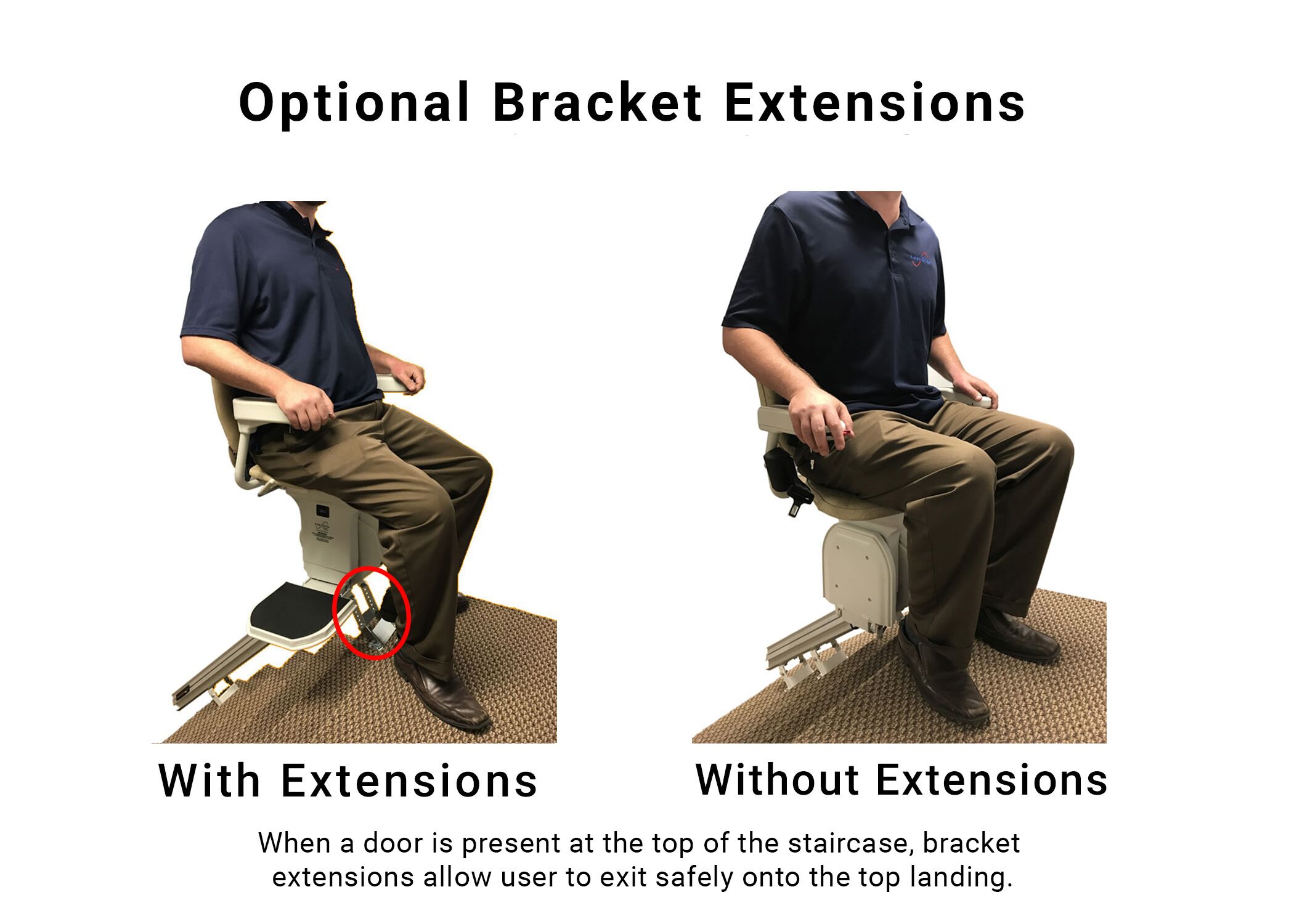 Optional Bracket Extensions

With Extensions

Without Extensions

When a door is present at the top of the staircase, bracket extensions allow user to exit safely onto the top landing.